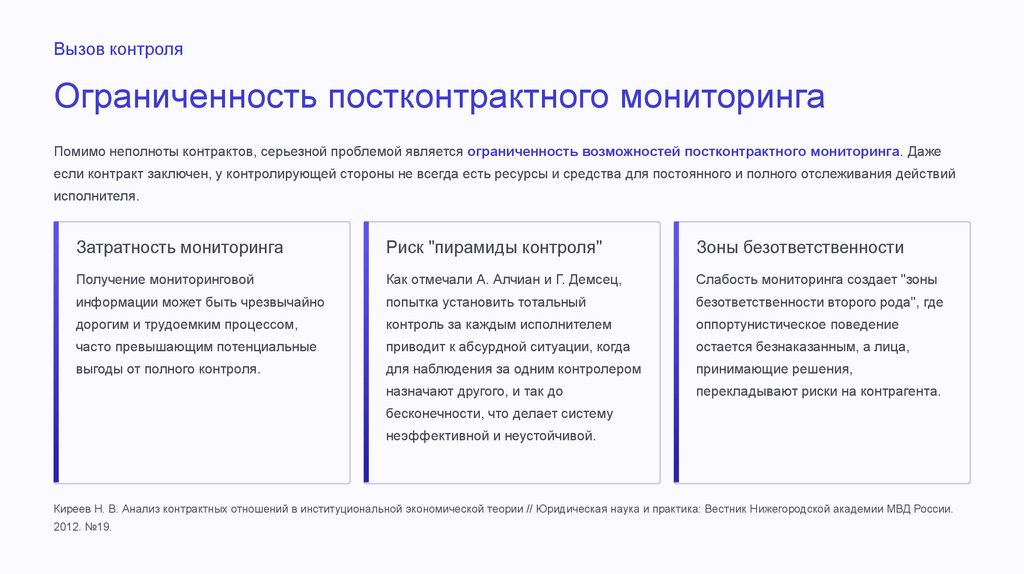 Вызов контроля

Ограниченность постконтрактного мониторинга

Помимо неполноты контрактов, серьезной проблемой является ограниченность возможностей постконтрактного мониторинга. Даже если контракт заключен, у контролирующей стороны не всегда есть ресурсы и средства для постоянного и полного отслеживания действий исполнителя.

Затратность мониторинга

Получение мониторинговой информации может быть чрезвычайно дорогим и трудоемким процессом, часто превышающим потенциальные выгоды от полного контроля.

Риск "пирамиды контроля"

Как отмечали А. Алчиан и Г. Демсец, попытка установить тотальный контроль за каждым исполнителем приводит к абсурдной ситуации, когда для наблюдения за одним контролером назначают другого, и так до бесконечности, что делает систему неэффективной и неустойчивой.

Зоны безответственности

Слабость мониторинга создает "зоны безответственности второго рода", где оппортунистическое поведение остается безнаказанным, а лица, принимающие решения, перекладывают риски на контрагента.

Киреев Н. В. Анализ контрактных отношений в институциональной экономической теории // Юридическая наука и практика: Вестник Нижегородской академии МВД России. 2012. №19.